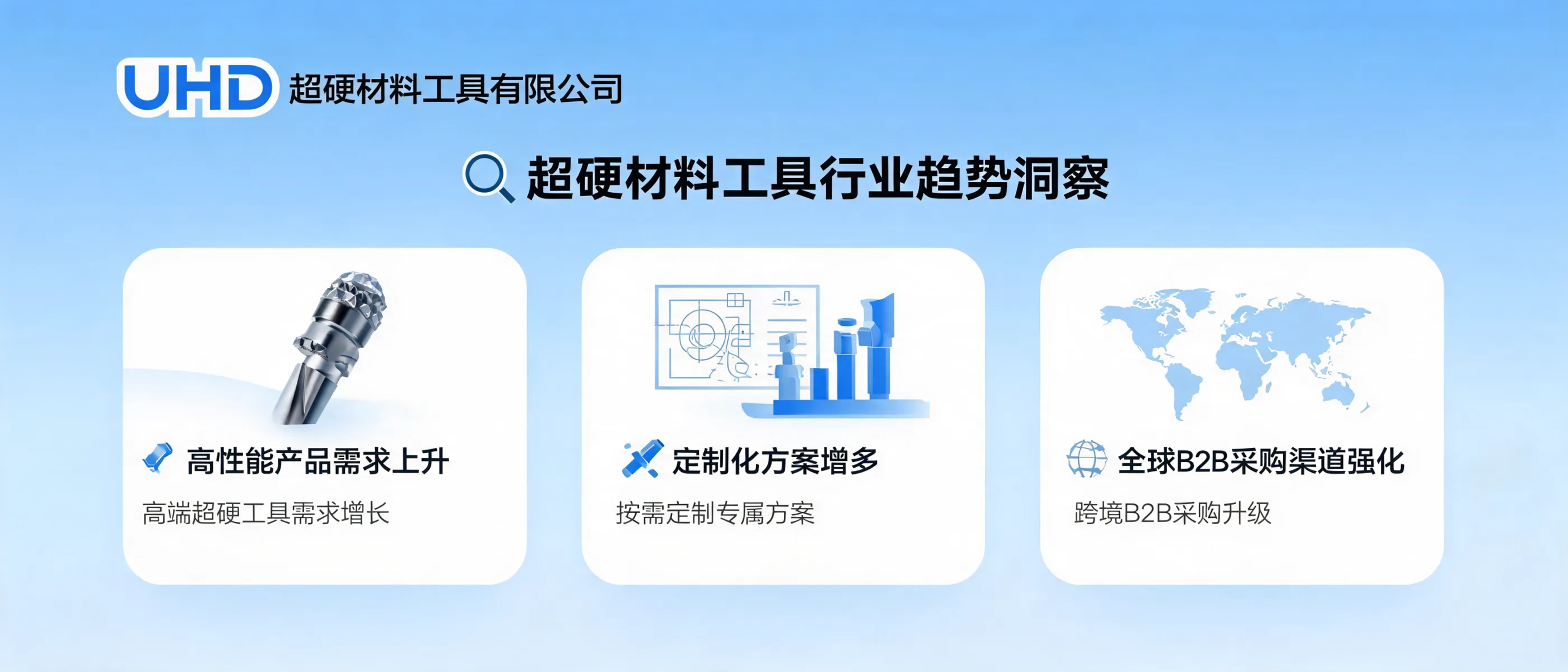 UHD 超硬材料工具有限公司

超硬材料工具行业趋势洞察

高性能产品需求上升

高端超硬工具需求增长

定制化方案增多

按需定制专属方案

全球B2B采购渠道强化

跨境B2B采购升级